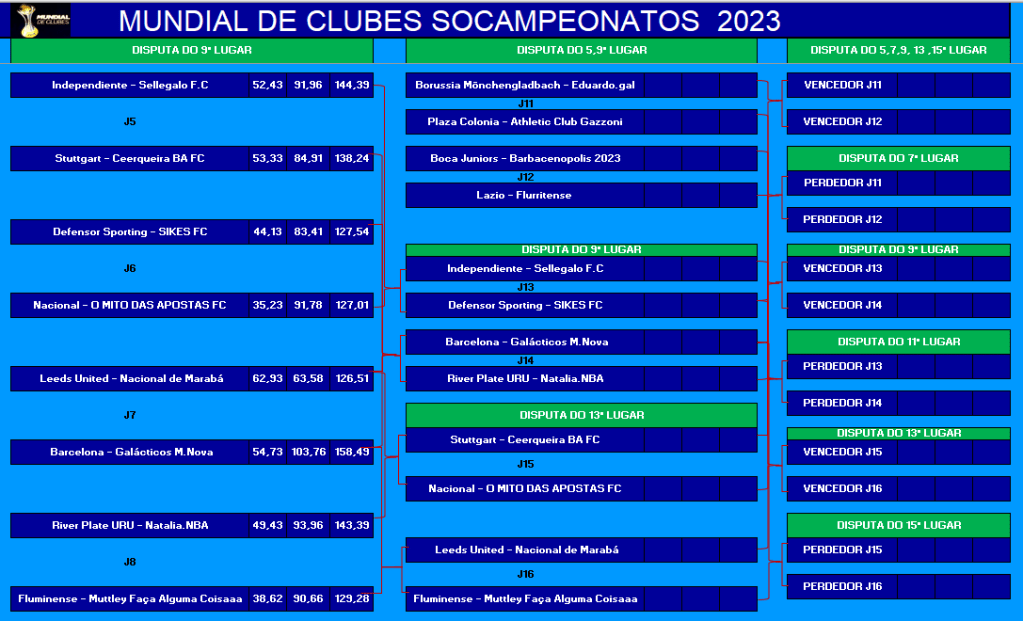 MUNDIAL DE CLUBES

MUNDIAL DE CLUBES SOCAMPEONATOS 2023

DISPUTA DO 9º LUGAR

| Independiente - Sellegalo F.C | 52,43 | 91,96 | 144,39 |
|---|---|---|---|

J5

| Stuttgart - Ceerqueira BA FC | 53,33 | 84,91 | 138,24 |
|---|---|---|---|

| Defensor Sporting - SIKES FC | 44,13 | 83,41 | 127,54 |
|---|---|---|---|

J6

| Nacional - O MITO DAS APOSTAS FC | 35,23 | 91,78 | 127,01 |
|---|---|---|---|

| Leeds United - Nacional de Marabá | 62,93 | 63,58 | 126,51 |
|---|---|---|---|

J7

| Barcelona - Galácticos M.Nova | 54,73 | 103,76 | 158,49 |
|---|---|---|---|

| River Plate URU - Natalia.NBA | 49,43 | 93,96 | 143,39 |
|---|---|---|---|

J8

| Fluminense - Muttley Faça Alguma Coisaaa | 38,62 | 90,66 | 129,28 |
|---|---|---|---|

DISPUTA DO 5,9º LUGAR

Borussia Mönchengladbach - Eduardo.gal
J11
Plaza Colonia - Athletic Club Gazzoni

Boca Juniors - Barbacenopolis 2023
J12
Lazio - Flurritense

DISPUTA DO 9º LUGAR
Independiente - Sellegalo F.C
J13
Defensor Sporting - SIKES FC

Barcelona - Galácticos M.Nova
J14
River Plate URU - Natalia.NBA

DISPUTA DO 13º LUGAR
Stuttgart - Ceerqueira BA FC
J15
Nacional - O MITO DAS APOSTAS FC

Leeds United - Nacional de Marabá
J16
Fluminense - Muttley Faça Alguma Coisaaa

DISPUTA DO 5,7,9, 13 ,15º LUGAR

VENCEDOR J11
VENCEDOR J12

DISPUTA DO 7º LUGAR
PERDEDOR J11
PERDEDOR J12

DISPUTA DO 9º LUGAR
VENCEDOR J13
VENCEDOR J14

DISPUTA DO 11º LUGAR
PERDEDOR J13
PERDEDOR J14

DISPUTA DO 13º LUGAR
VENCEDOR J15
VENCEDOR J16

DISPUTA DO 15º LUGAR
PERDEDOR J15
PERDEDOR J16